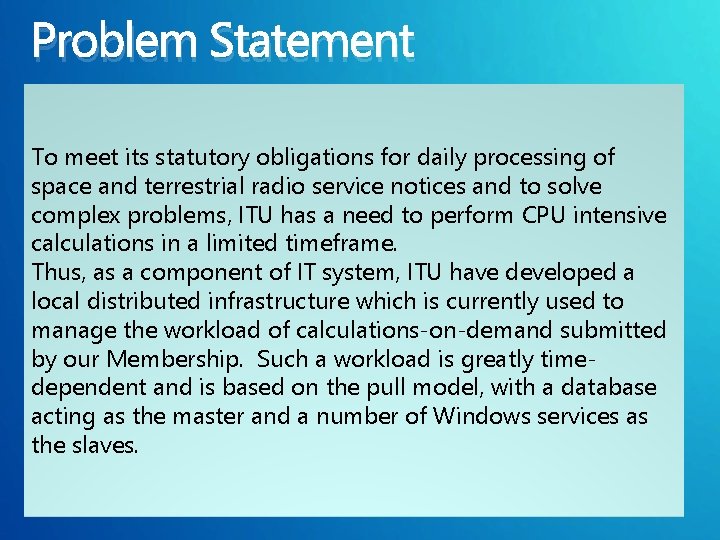 Problem Statement

To meet its statutory obligations for daily processing of space and terrestrial radio service notices and to solve complex problems, ITU has a need to perform CPU intensive calculations in a limited timeframe.
Thus, as a component of IT system, ITU have developed a local distributed infrastructure which is currently used to manage the workload of calculations-on-demand submitted by our Membership. Such a workload is greatly time-dependent and is based on the pull model, with a database acting as the master and a number of Windows services as the slaves.